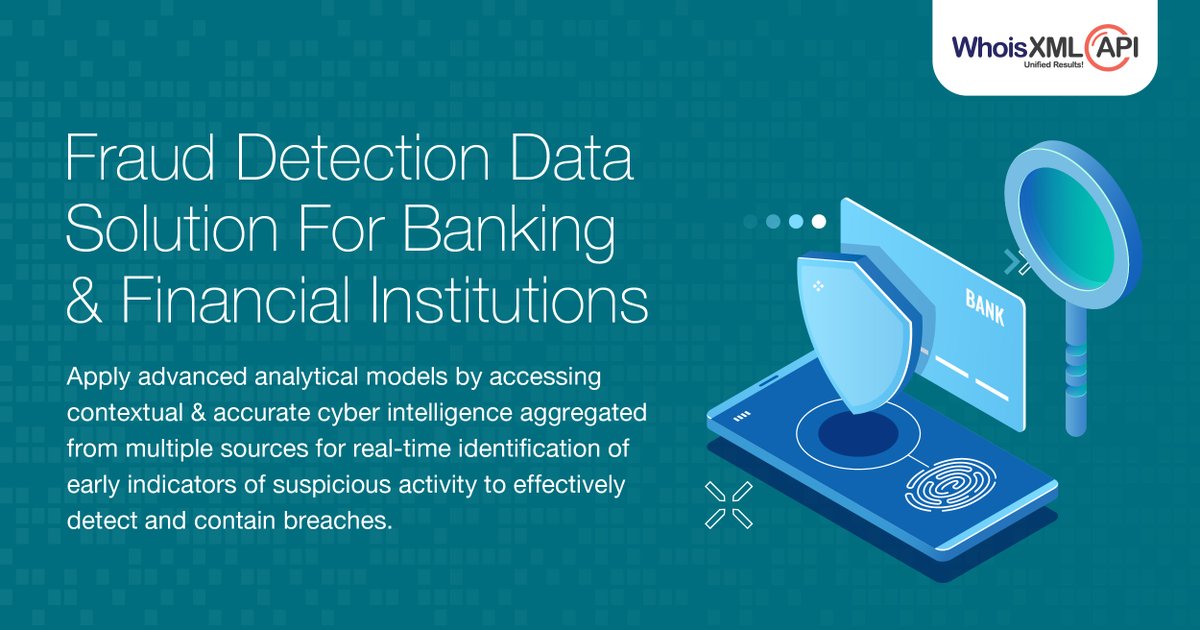 WhoisXML API
Unified Results!

Fraud Detection Data Solution For Banking & Financial Institutions

Apply advanced analytical models by accessing contextual & accurate cyber intelligence aggregated from multiple sources for real-time identification of early indicators of suspicious activity to effectively detect and contain breaches.

BANK